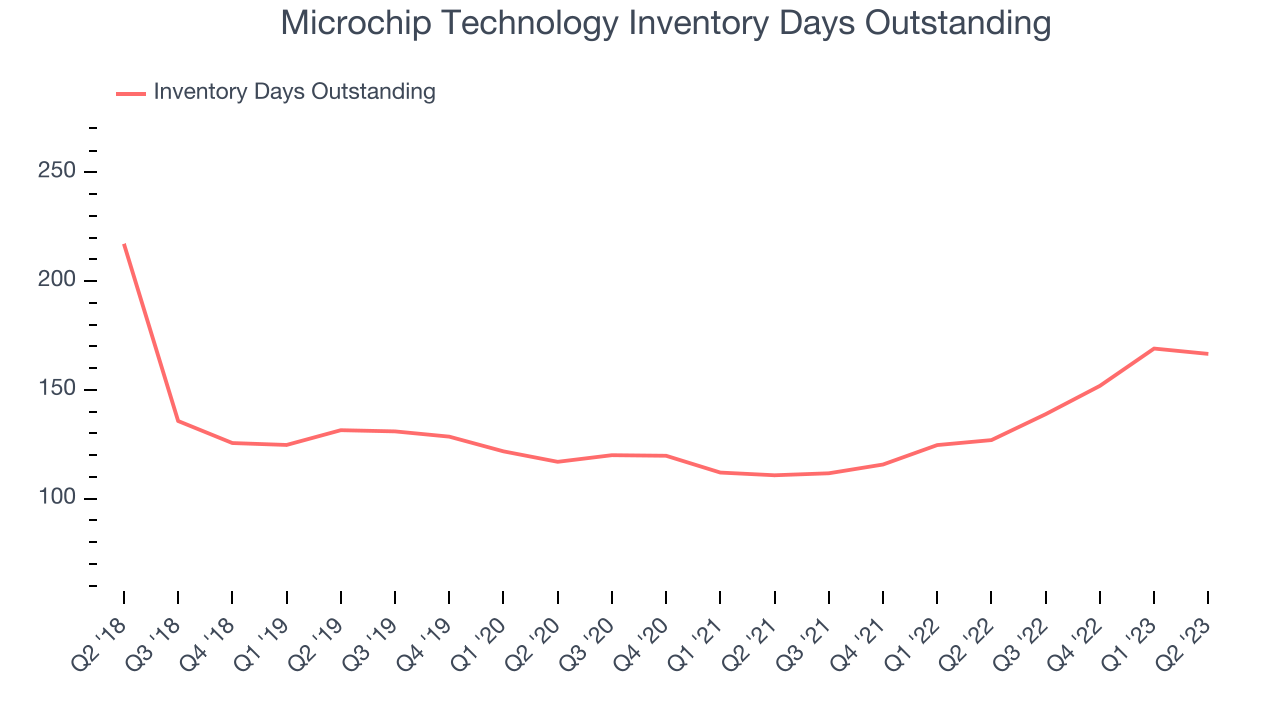 Microchip Technology Inventory Days Outstanding

Inventory Days Outstanding

250
200
150
100

Q2 '18
Q3 '18
Q4 '18
Q1 '19
Q2 '19
Q3 '19
Q4 '19
Q1 '20
Q2 '20
Q3 '20
Q4 '20
Q1 '21
Q2 '21
Q3 '21
Q4 '21
Q1 '22
Q2 '22
Q3 '22
Q4 '22
Q1 '23
Q2 '23